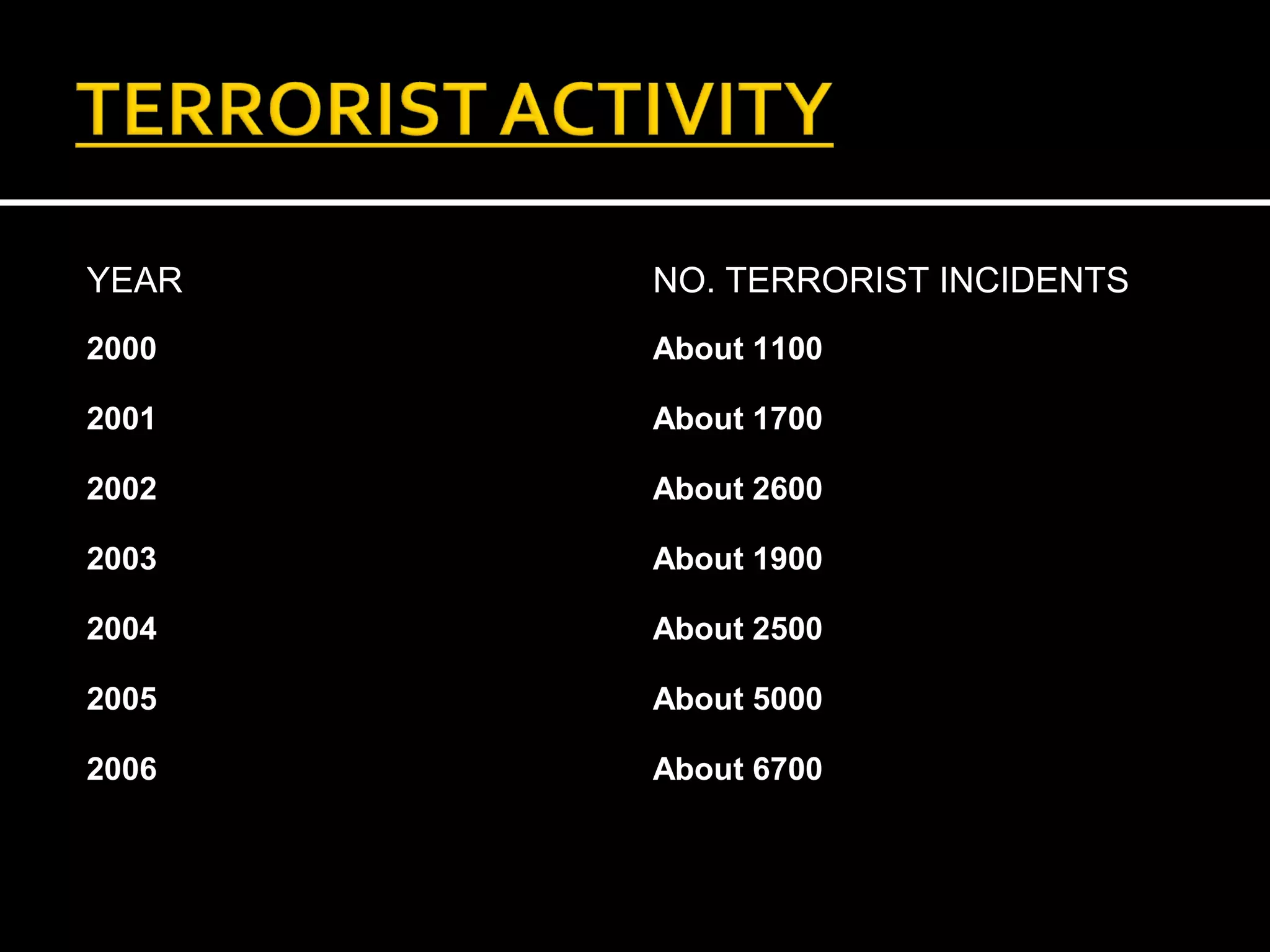 TERRORIST ACTIVITY

| YEAR | NO. TERRORIST INCIDENTS |
|---|---|
| 2000 | About 1100 |
| 2001 | About 1700 |
| 2002 | About 2600 |
| 2003 | About 1900 |
| 2004 | About 2500 |
| 2005 | About 5000 |
| 2006 | About 6700 |